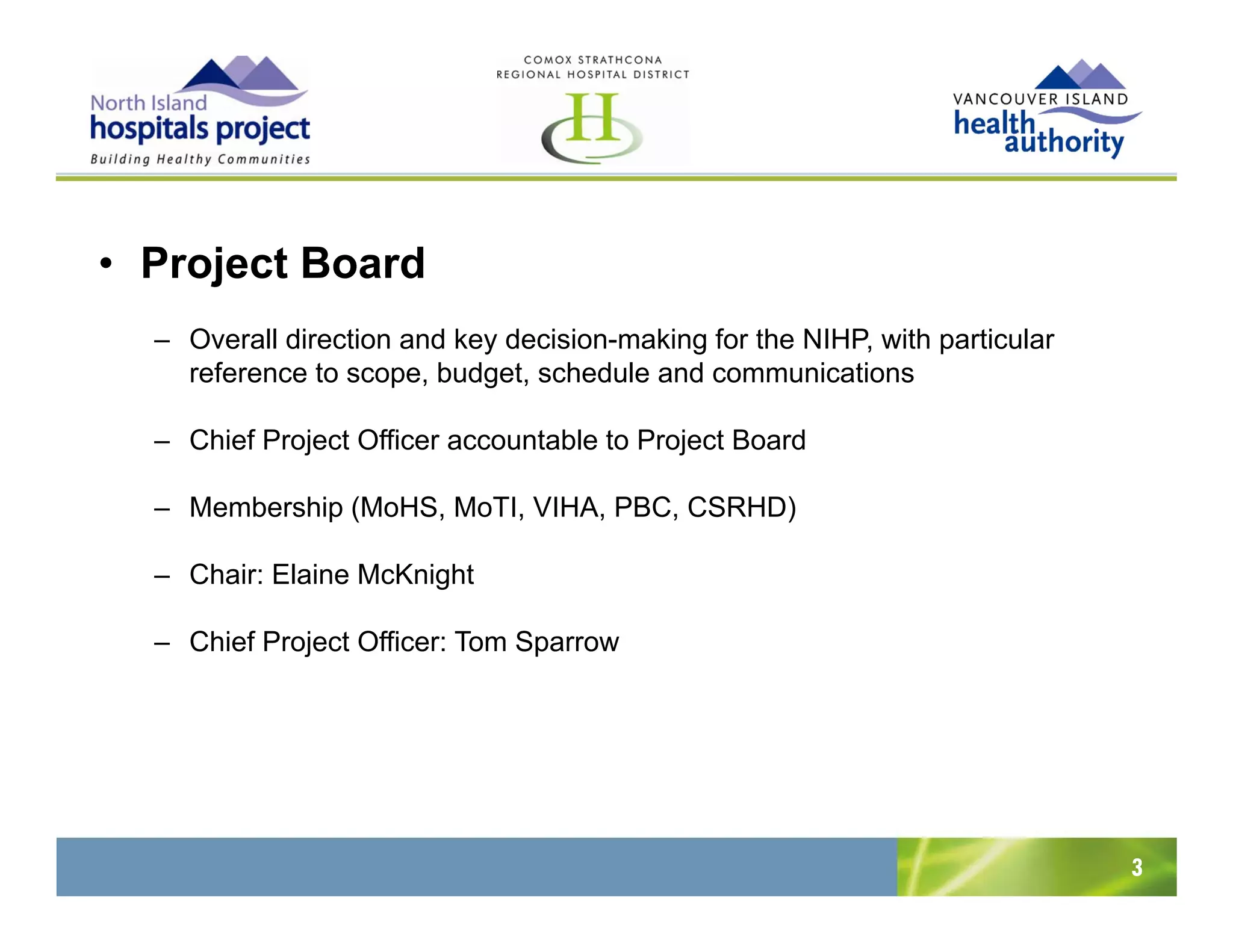 North Island
hospitals project
Building Healthy Communities

COMOX STRATHCONA
REGIONAL HOSPITAL DISTRICT
H

VANCOUVER ISLAND
health
authority

• Project Board

– Overall direction and key decision-making for the NIHP, with particular reference to scope, budget, schedule and communications

– Chief Project Officer accountable to Project Board

– Membership (MoHS, MoTI, VIHA, PBC, CSRHD)

– Chair: Elaine McKnight

– Chief Project Officer: Tom Sparrow

3